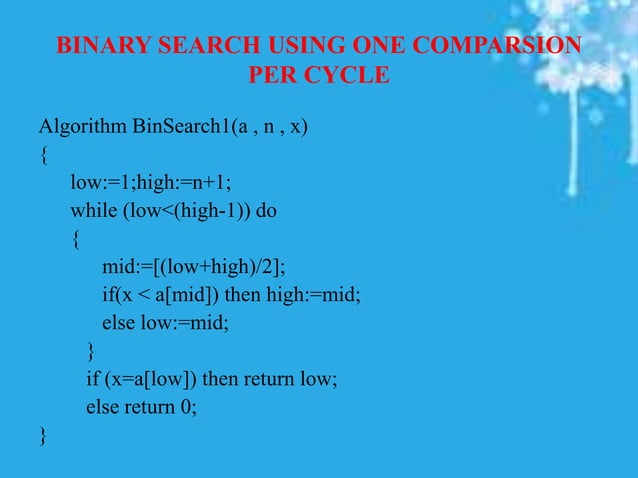 BINARY SEARCH USING ONE COMPARSION PER CYCLE

Algorithm BinSearch1(a , n , x)
{
low:=1;high:=n+1;
while (low<(high-1)) do
{
mid:=[(low+high)/2];
if(x < a[mid]) then high:=mid;
else low:=mid;
}
if (x=a[low]) then return low;
else return 0;
}